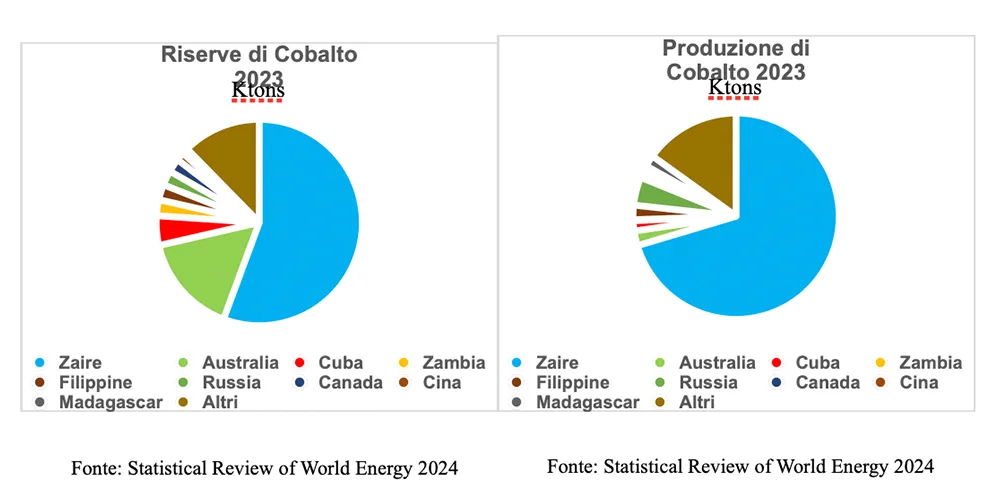 Riserve di Cobalto 2023
Ktons

Zaire
Australia
Cuba
Zambia
Filippine
Russia
Canada
Cina
Madagascar
Altri

Fonte: Statistical Review of World Energy 2024

Produzione di Cobalto 2023
Ktons

Zaire
Australia
Cuba
Zambia
Filippine
Russia
Canada
Cina
Madagascar
Altri

Fonte: Statistical Review of World Energy 2024